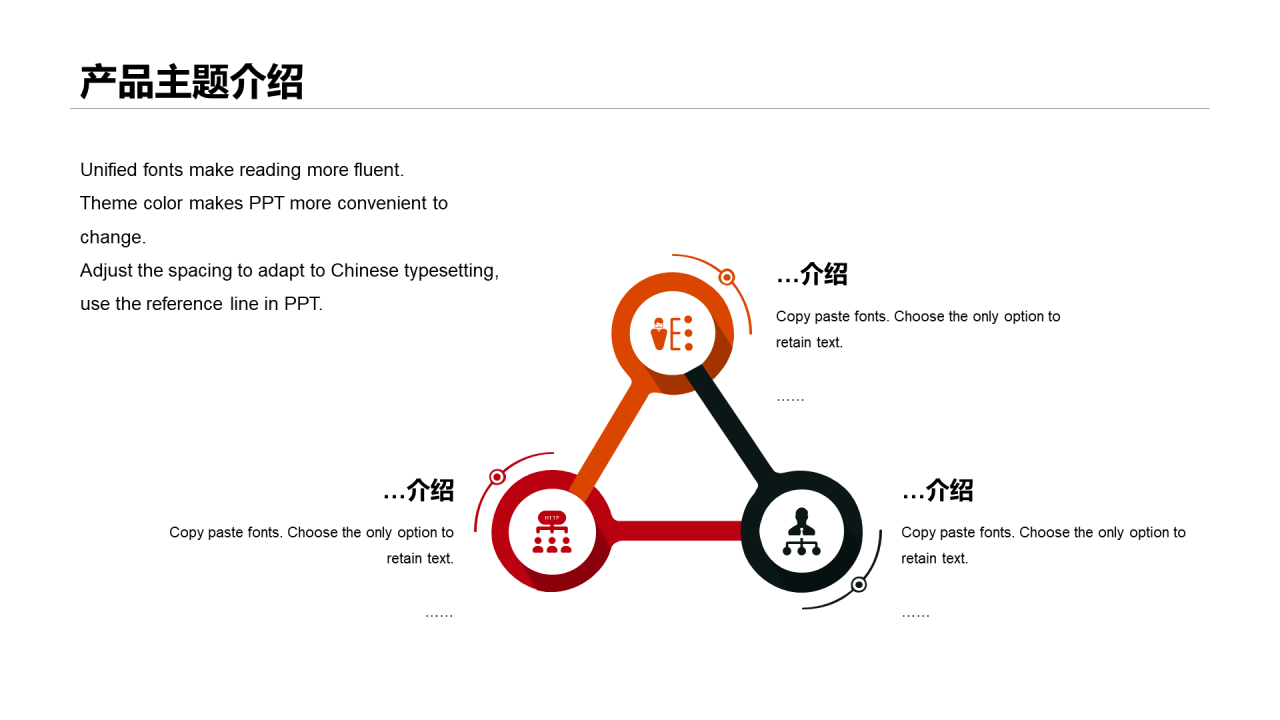 产品主题介绍

Unified fonts make reading more fluent.
Theme color makes PPT more convenient to change.
Adjust the spacing to adapt to Chinese typesetting, use the reference line in PPT.

…介绍

Copy paste fonts. Choose the only option to retain text.

……

HTTP

…介绍

Copy paste fonts. Choose the only option to retain text.

……

…介绍

Copy paste fonts. Choose the only option to retain text.

……